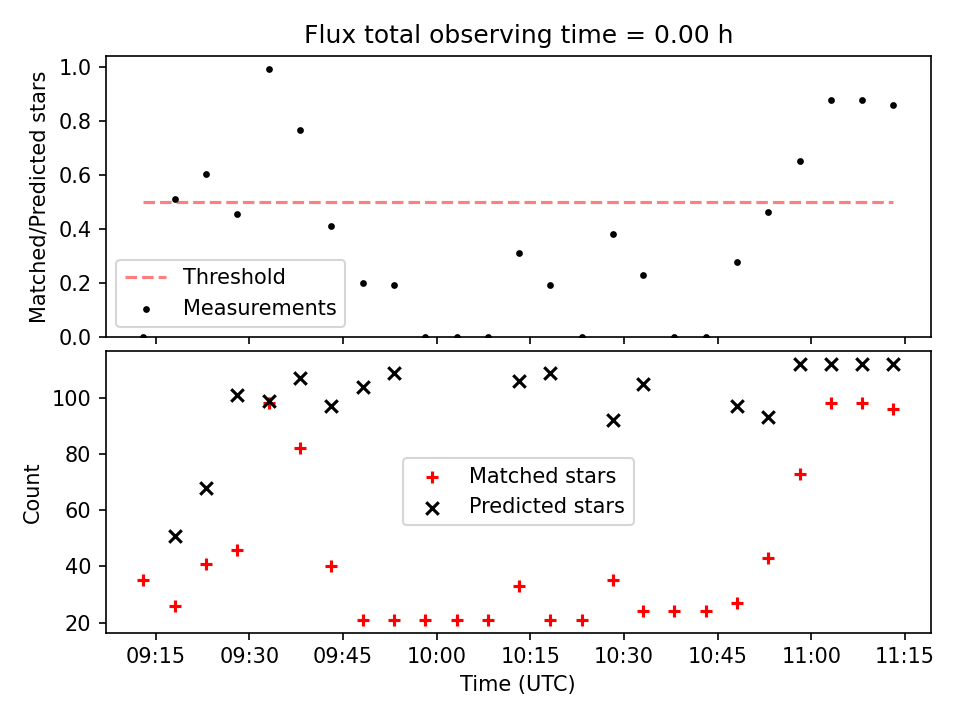 Flux total observing time = 0.00 h

Matched/Predicted stars

1.0
0.8
0.6
0.4
0.2
0.0

Threshold
Measurements

Count

100
80
60
40
20

Matched stars
Predicted stars

09:15 09:30 09:45 10:00 10:15 10:30 10:45 11:00 11:15

Time (UTC)